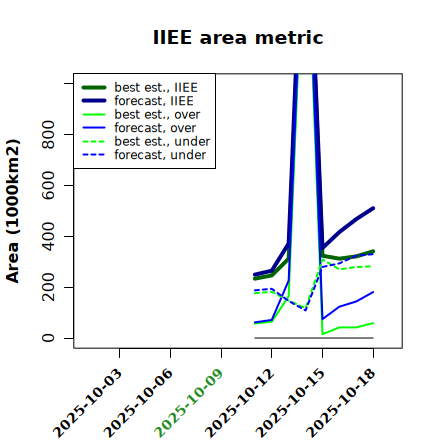 IIEE area metric

best est., IIEE
forecast, IIEE
best est., over
forecast, over
best est., under
forecast, under

Area (1000km2)

0
200
400
600
800

2025-10-03
2025-10-06
2025-10-09
2025-10-12
2025-10-15
2025-10-18